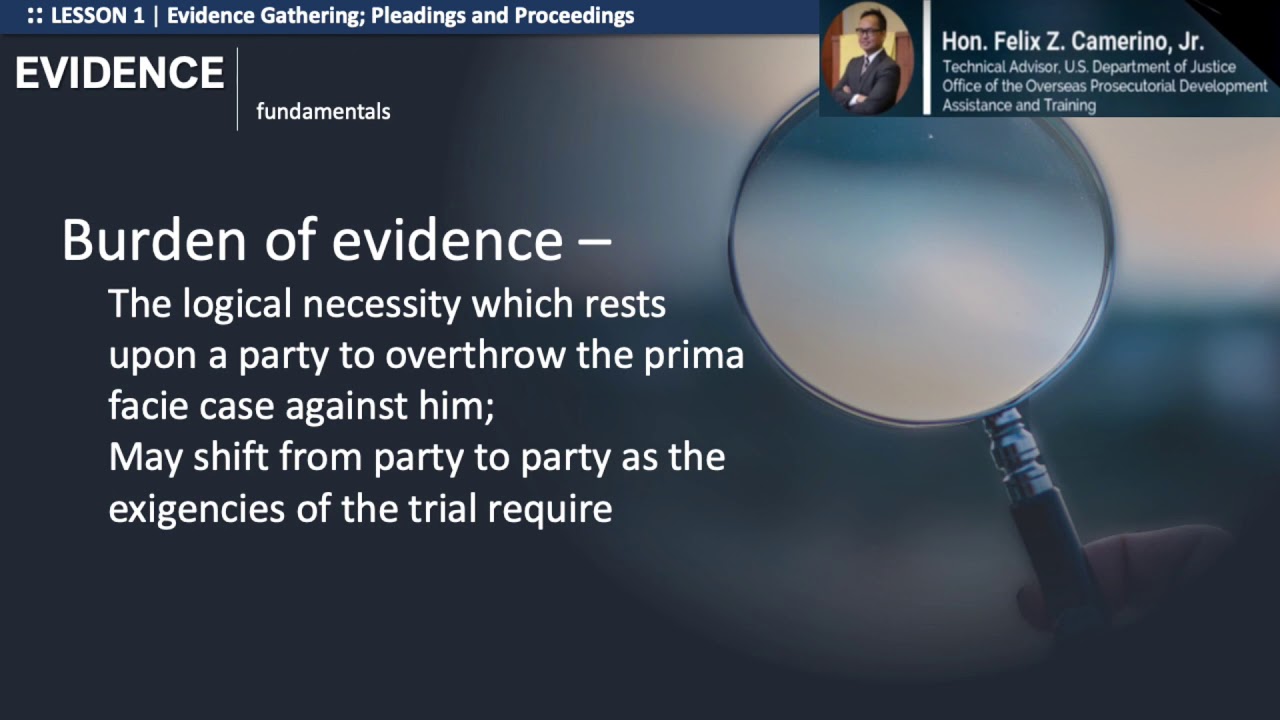 :: LESSON 1 | Evidence Gathering; Pleadings and Proceedings

Hon. Felix Z. Camerino, Jr.
Technical Advisor, U.S. Department of Justice
Office of the Overseas Prosecutorial Development Assistance and Training

EVIDENCE
fundamentals

Burden of evidence –
The logical necessity which rests upon a party to overthrow the prima facie case against him;
May shift from party to party as the exigencies of the trial require